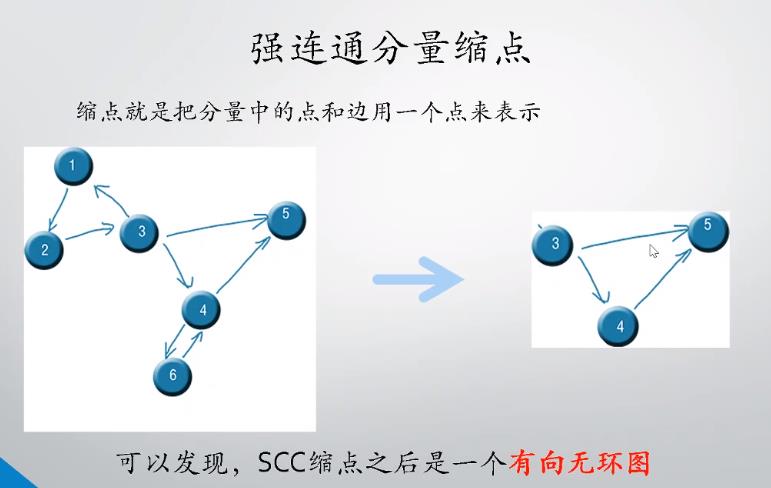 强连通分量缩点

缩点就是把分量中的点和边用一个点来表示

1
2
3
5
4
6

3
5
4

可以发现，SCC缩点之后是一个有向无环图